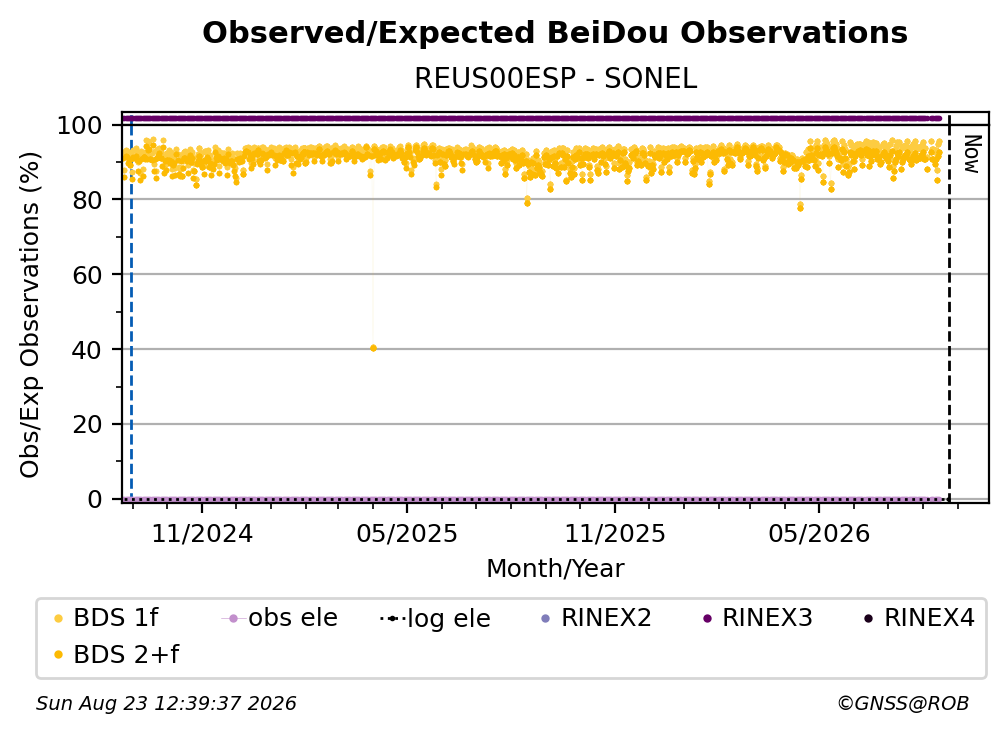 Observed/Expected BeiDou Observations

REUS00ESP - SONEL

Obs/Exp Observations (%)

100
80
60
40
20
0

Now

11/2024
05/2025
11/2025
05/2026

Month/Year

BDS 1f
obs ele
log ele
RINEX2
RINEX3
RINEX4
BDS 2+f

Sun Aug 23 12:39:37 2026

©GNSS@ROB